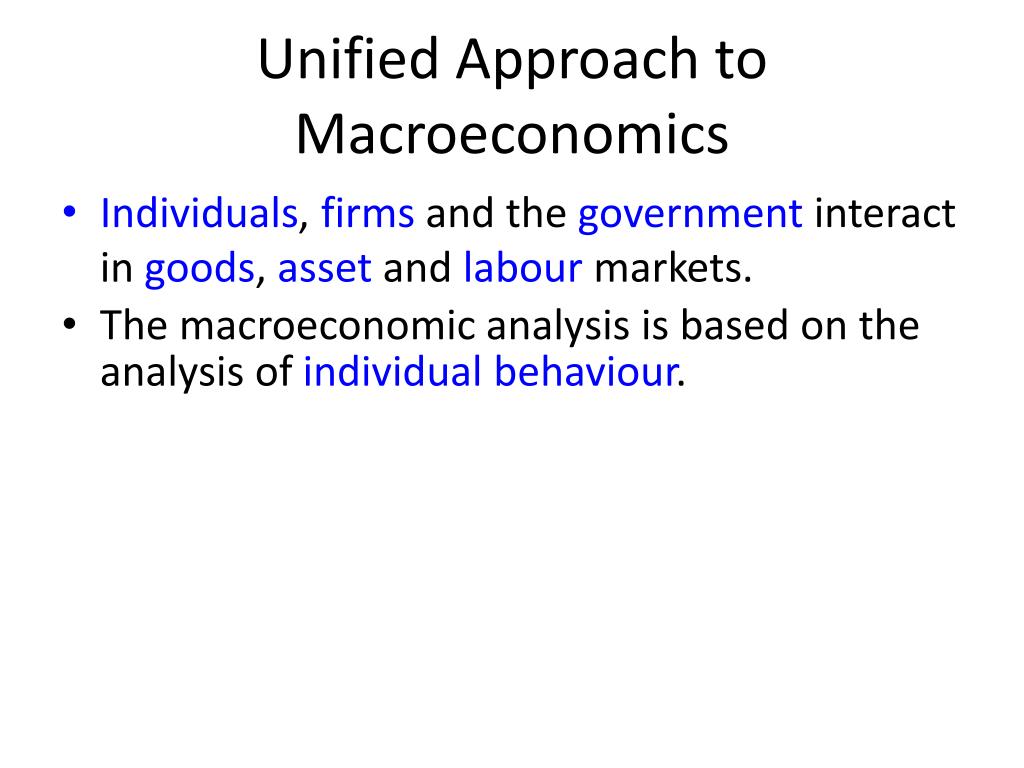 Unified Approach to Macroeconomics

• Individuals, firms and the government interact in goods, asset and labour markets.
• The macroeconomic analysis is based on the analysis of individual behaviour.